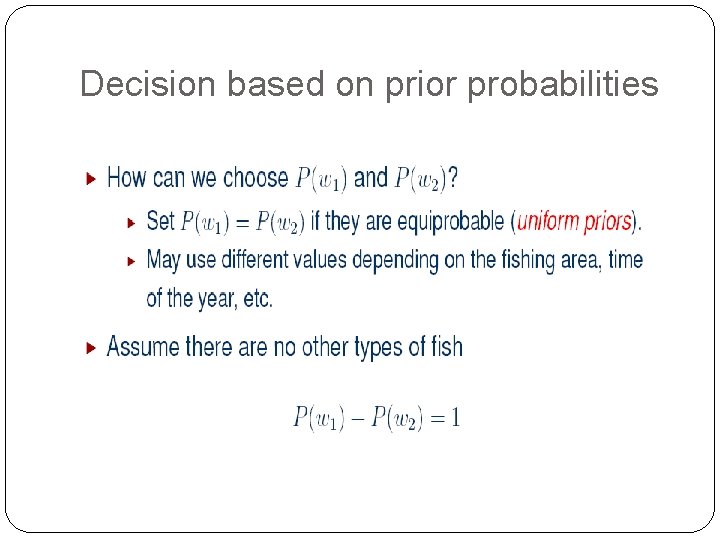 Decision based on prior probabilities

▸ How can we choose $P(w_1)$ and $P(w_2)$?

▸ Set $P(w_1) = P(w_2)$ if they are equiprobable (uniform priors).

▸ May use different values depending on the fishing area, time of the year, etc.

▸ Assume there are no other types of fish

$P(w_1) - P(w_2) = 1$